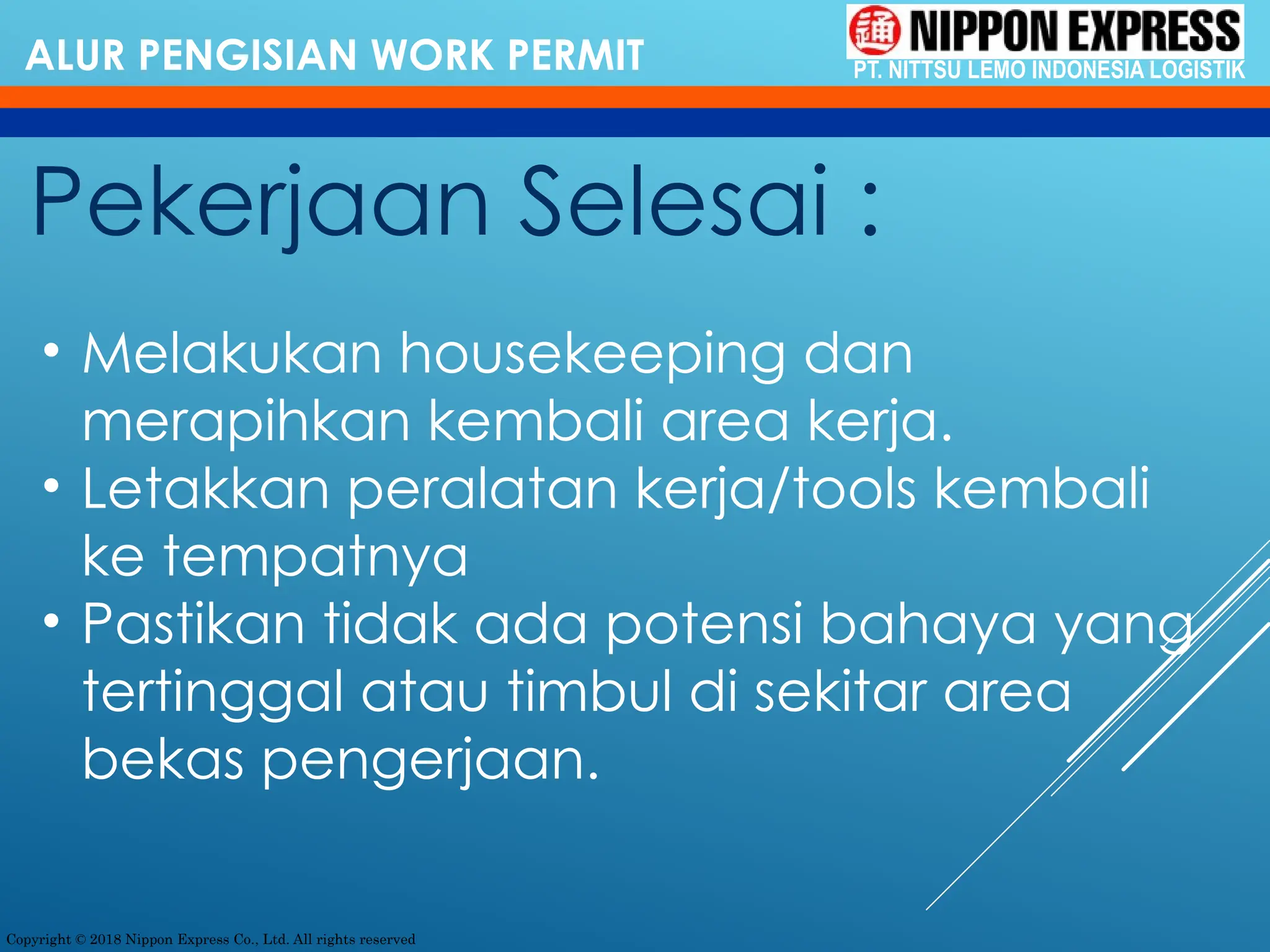 ALUR PENGISIAN WORK PERMIT

通 NIPPON EXPRESS
PT. NITTSU LEMO INDONESIA LOGISTIK

Pekerjaan Selesai :

• Melakukan housekeeping dan merapihkan kembali area kerja.
• Letakkan peralatan kerja/tools kembali ke tempatnya
• Pastikan tidak ada potensi bahaya yang tertinggal atau timbul di sekitar area bekas pengerjaan.

Copyright © 2018 Nippon Express Co., Ltd. All rights reserved